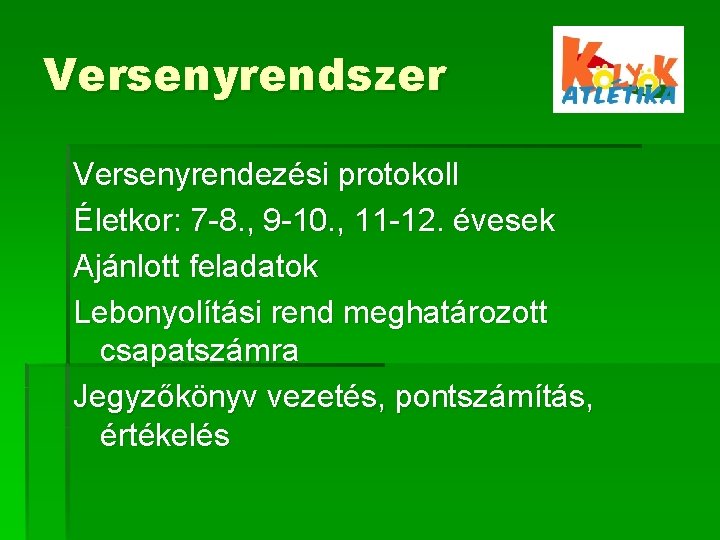 Versenyrendszer

KÖLYÖK ATLÉTIKA

Versenyrendezési protokoll

Életkor: 7-8., 9-10., 11-12. évesek

Ajánlott feladatok

Lebonyolítási rend meghatározott csapatszámra

Jegyzőkönyv vezetés, pontszámítás, értékelés